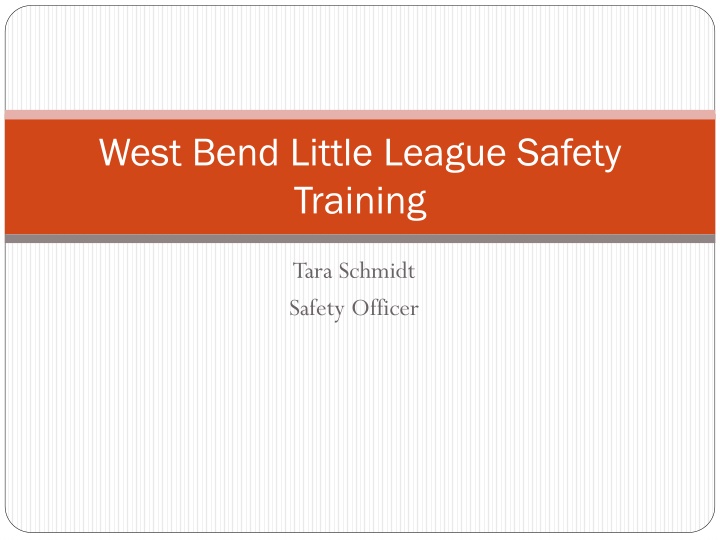 West Bend Little League Safety Training

Tara Schmidt
Safety Officer